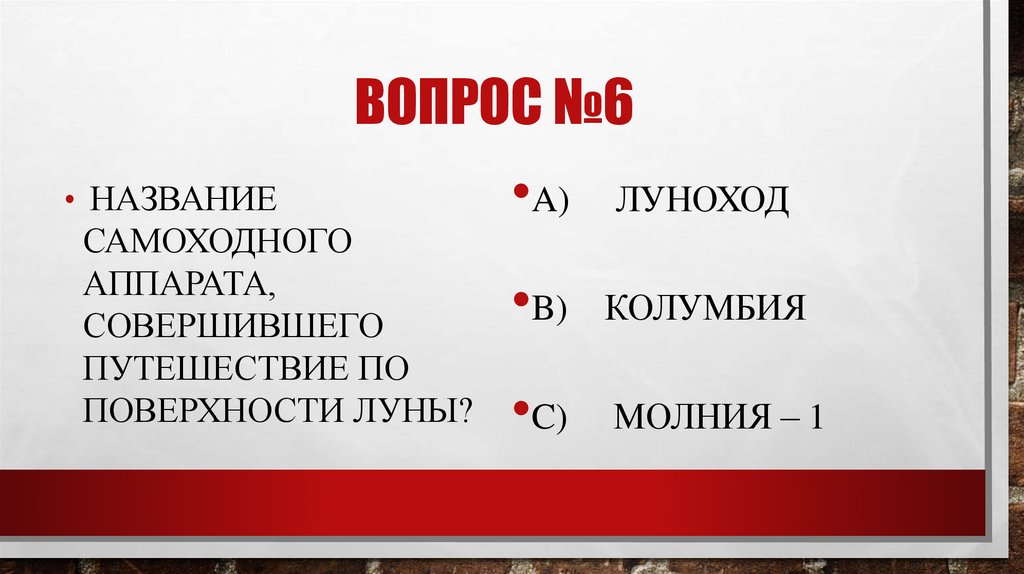 ВОПРОС №6

• НАЗВАНИЕ САМОХОДНОГО АППАРАТА, СОВЕРШИВШЕГО ПУТЕШЕСТВИЕ ПО ПОВЕРХНОСТИ ЛУНЫ?

• А) ЛУНОХОД

• В) КОЛУМБИЯ

• С) МОЛНИЯ – 1